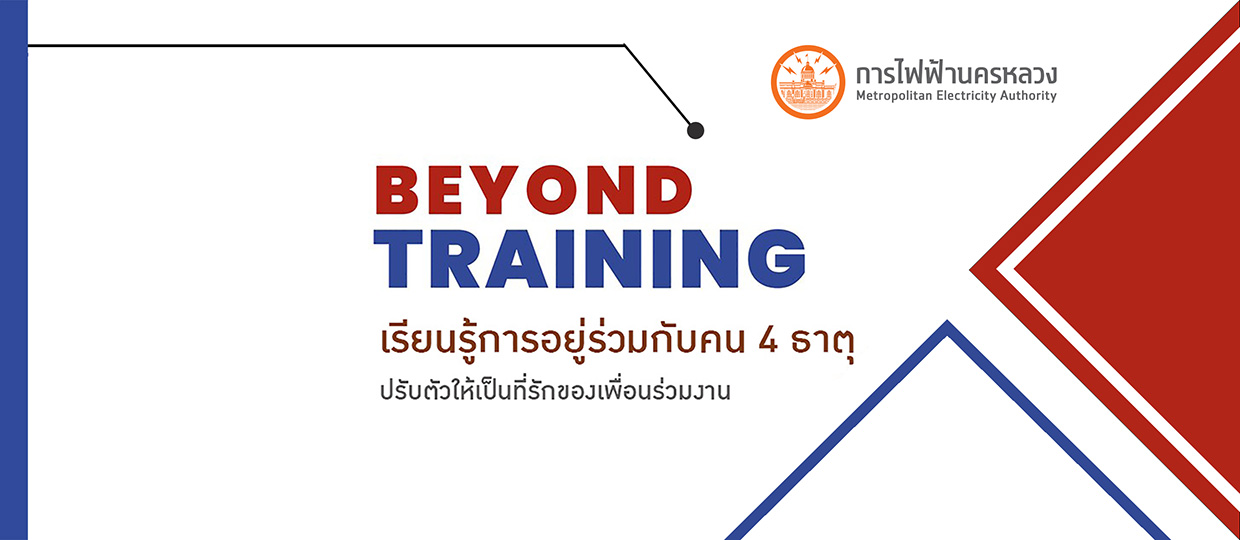 การไฟฟ้านครหลวง
Metropolitan Electricity Authority

BEYOND
TRAINING

เรียนรู้การอยู่ร่วมกับคน 4 ธาตุ
ปรับตัวให้เป็นที่รักของเพื่อนร่วมงาน